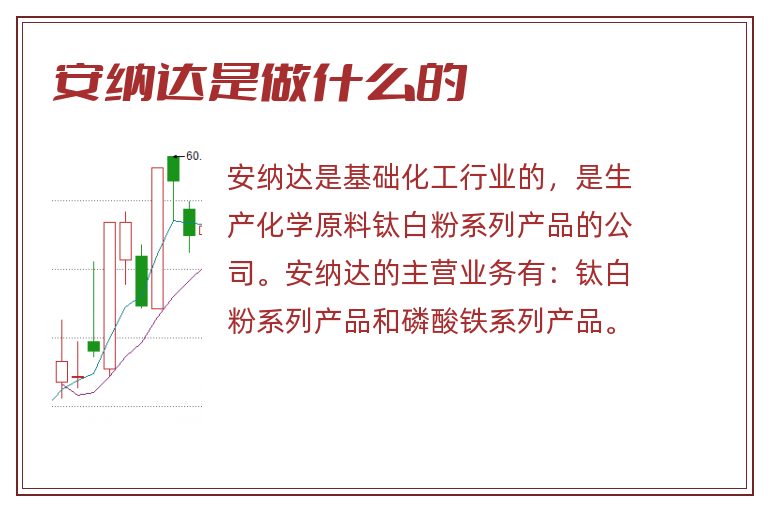 安纳达是做什么的

60.

安纳达是基础化工行业的，是生产化学原料钛白粉系列产品的公司。安纳达的主营业务有：钛白粉系列产品和磷酸铁系列产品。